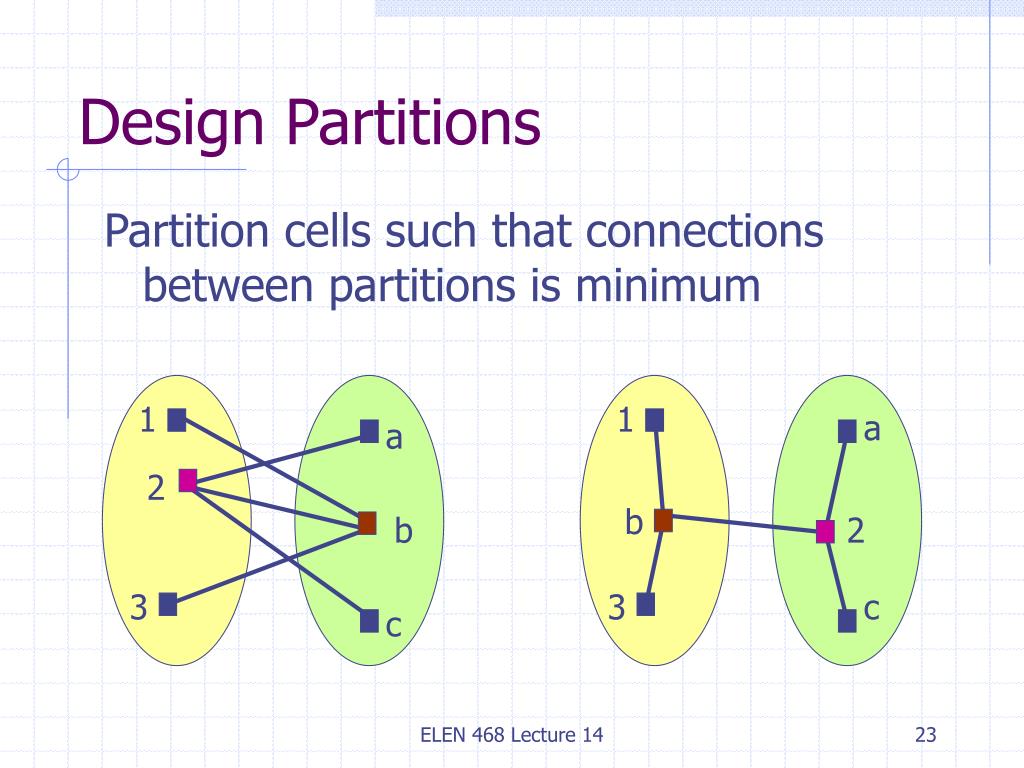 Design Partitions

Partition cells such that connections between partitions is minimum

1
2
3
a
b
c

1
b
3
a
2
c

ELEN 468 Lecture 14

23